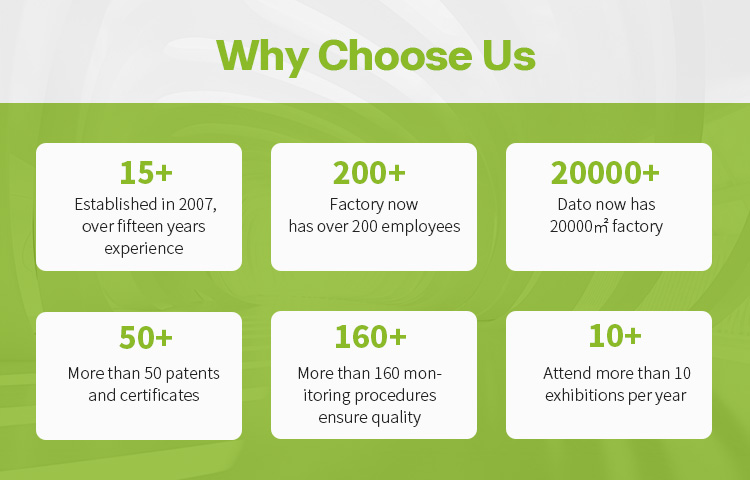 Why Choose Us

15+
Established in 2007, over fifteen years experience

200+
Factory now has over 200 employees

20000+
Dato now has 20000㎡ factory

50+
More than 50 patents and certificates

160+
More than 160 monitoring procedures ensure quality

10+
Attend more than 10 exhibitions per year